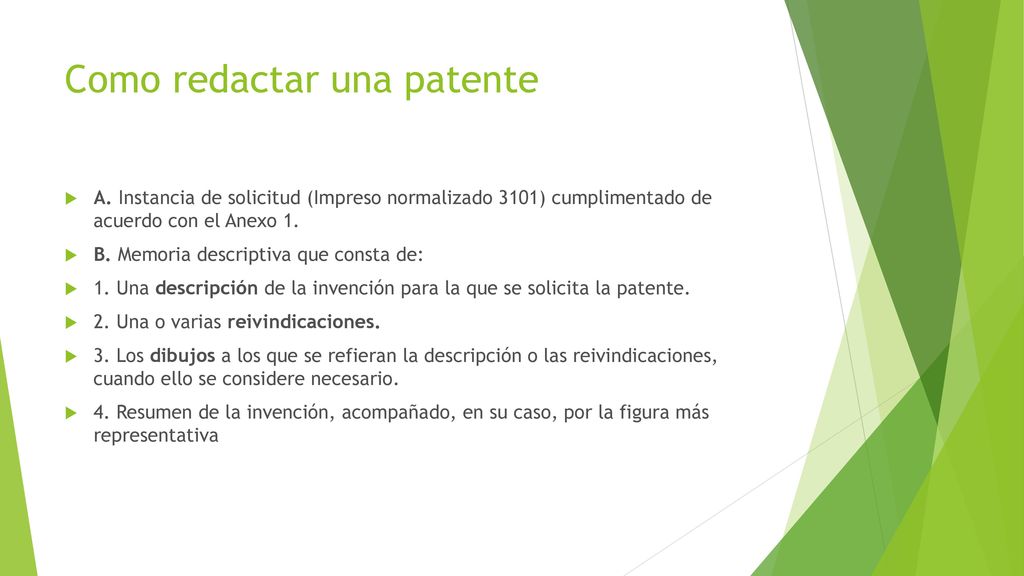 Como redactar una patente

A. Instancia de solicitud (Impreso normalizado 3101) cumplimentado de acuerdo con el Anexo 1.

B. Memoria descriptiva que consta de:

1. Una descripción de la invención para la que se solicita la patente.

2. Una o varias reivindicaciones.

3. Los dibujos a los que se refieran la descripción o las reivindicaciones, cuando ello se considere necesario.

4. Resumen de la invención, acompañado, en su caso, por la figura más representativa